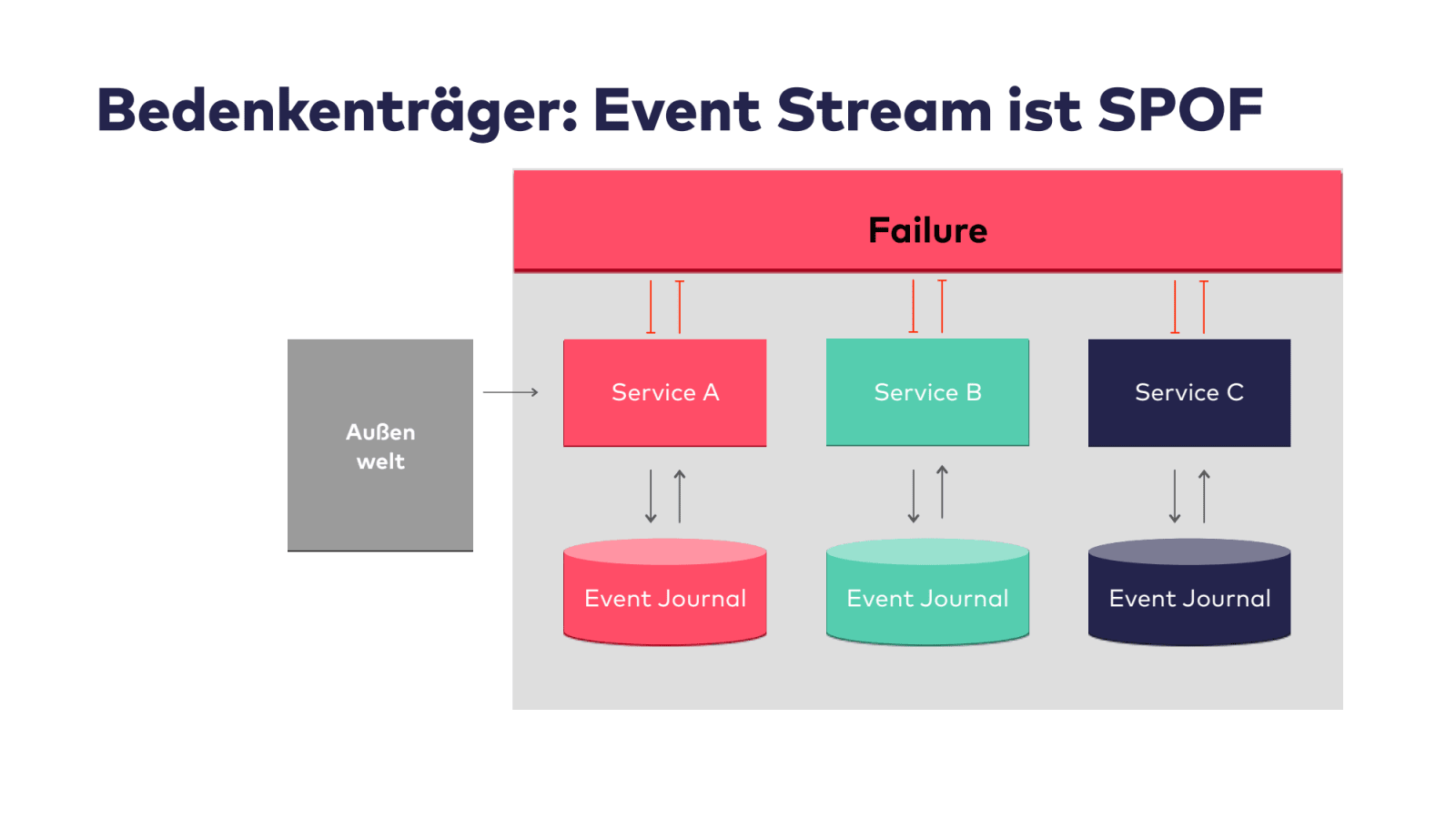 Bedenkenträger: Event Stream ist SPOF

Failure

Außen
welt

Service A

Service B

Service C

Event Journal

Event Journal

Event Journal